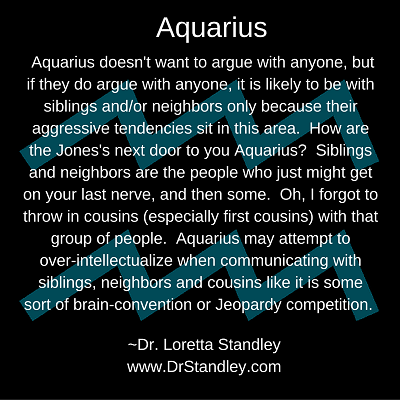 Aquarius

Aquarius doesn't want to argue with anyone, but if they do argue with anyone, it is likely to be with siblings and/or neighbors only because their aggressive tendencies sit in this area.  How are the Jones's next door to you Aquarius?  Siblings and neighbors are the people who just might get on your last nerve, and then some.  Oh, I forgot to throw in cousins (especially first cousins) with that group of people.  Aquarius may attempt to over-intellectualize when communicating with siblings, neighbors and cousins like it is some sort of brain-convention or Jeopardy competition.

~Dr. Loretta Standley
www.DrStandley.com